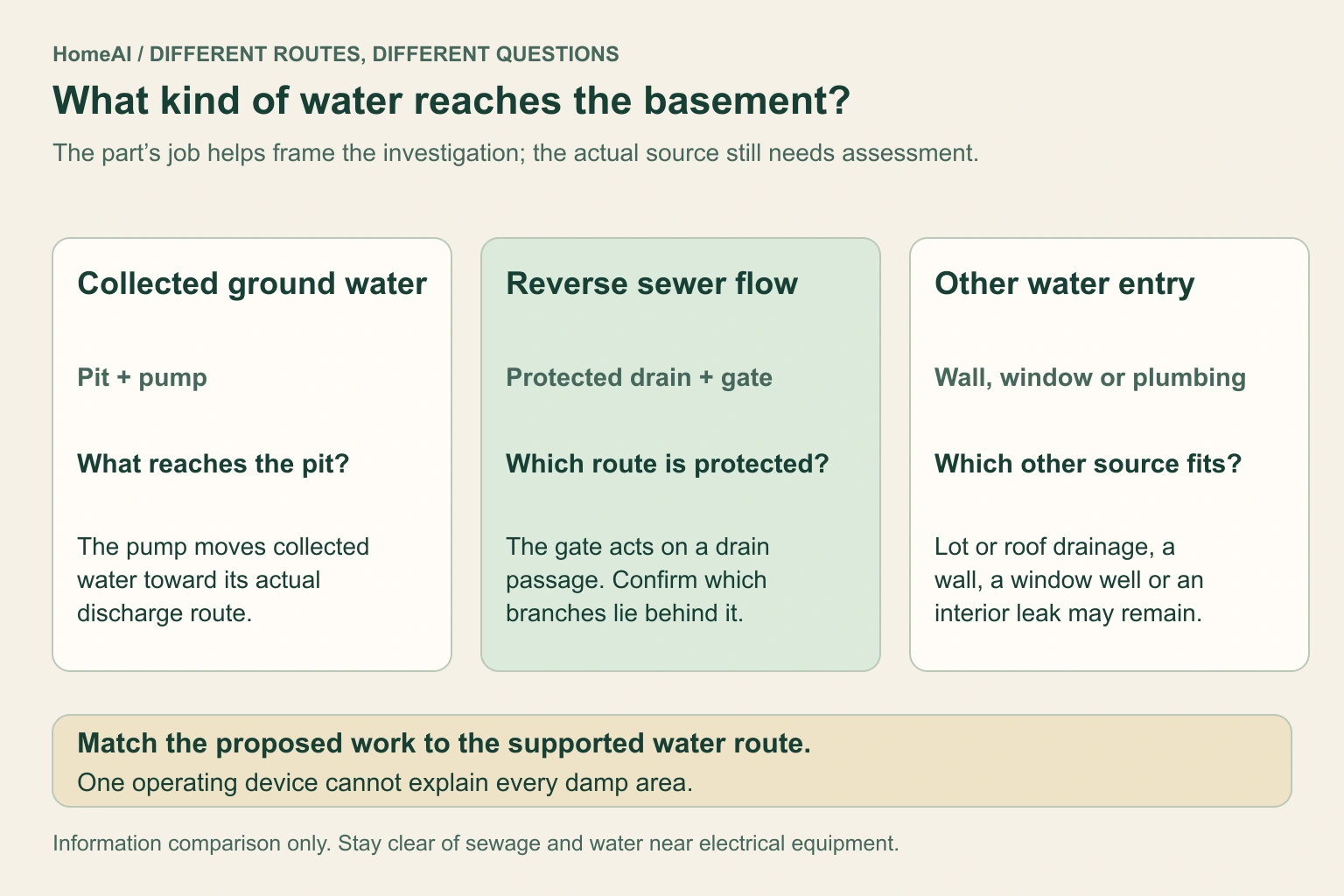 HomeAI / DIFFERENT ROUTES, DIFFERENT QUESTIONS

What kind of water reaches the basement?

The part's job helps frame the investigation; the actual source still needs assessment.

Collected ground water

Pit + pump

What reaches the pit?

The pump moves collected water toward its actual discharge route.

Reverse sewer flow

Protected drain + gate

Which route is protected?

The gate acts on a drain passage. Confirm which branches lie behind it.

Other water entry

Wall, window or plumbing

Which other source fits?

Lot or roof drainage, a wall, a window well or an interior leak may remain.

Match the proposed work to the supported water route.

One operating device cannot explain every damp area.

Information comparison only. Stay clear of sewage and water near electrical equipment.